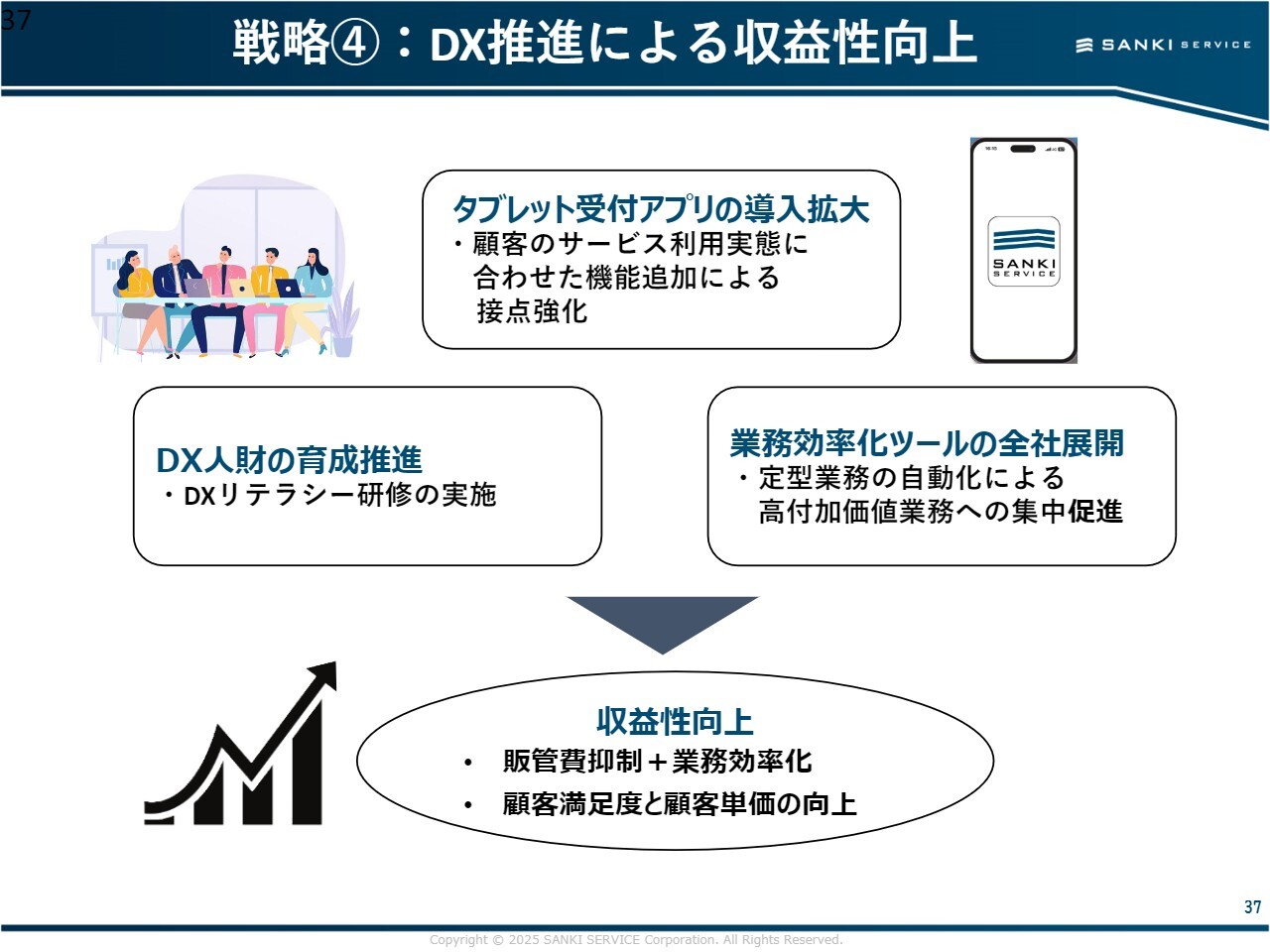 37

戦略④：DX推進による収益性向上

SANKI SERVICE

タブレット受付アプリの導入拡大
・顧客のサービス利用実態に合わせた機能追加による接点強化

SANKI SERVICE

DX人財の育成推進
・DXリテラシー研修の実施

業務効率化ツールの全社展開
・定型業務の自動化による高付加価値業務への集中促進

収益性向上
• 販管費抑制＋業務効率化
• 顧客満足度と顧客単価の向上

37

Copyright © 2025 SANKI SERVICE Corporation. All Rights Reserved.